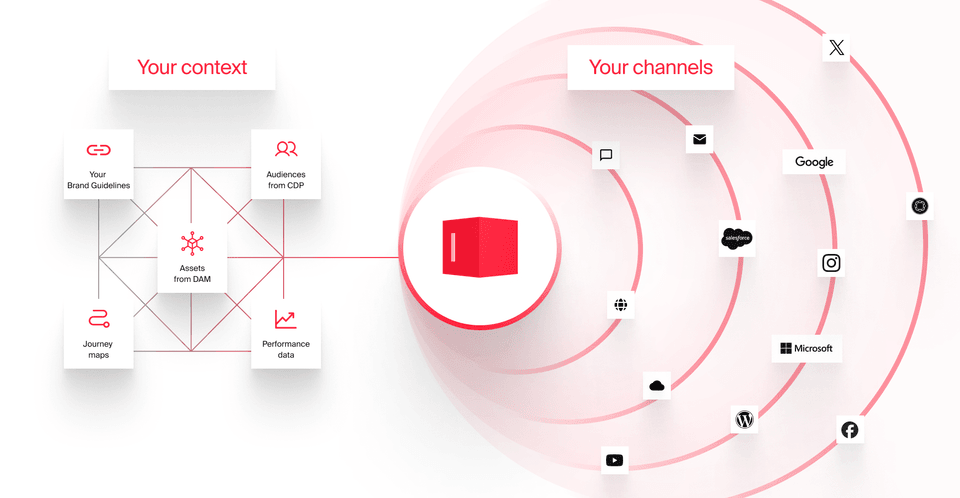 Your context

Your Brand Guidelines

Audiences from CDP

Assets from DAM

Journey maps

Performance data

Your channels

Google

salesforce

Microsoft